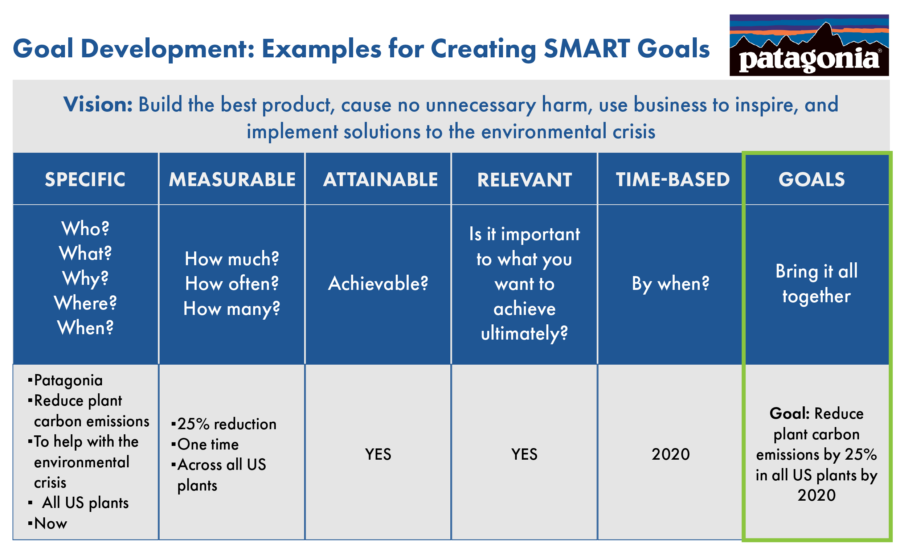 Goal Development: Examples for Creating SMART Goals

patagonia

Vision: Build the best product, cause no unnecessary harm, use business to inspire, and implement solutions to the environmental crisis

| SPECIFIC | MEASURABLE | ATTAINABLE | RELEVANT | TIME-BASED | GOALS |
|---|---|---|---|---|---|
| Who? What? Why? Where? When? | How much? How often? How many? | Achievable? | Is it important to what you want to achieve ultimately? | By when? | Bring it all together |
| ▪Patagonia ▪Reduce plant carbon emissions ▪To help with the environmental crisis ▪ All US plants ▪Now | ▪25% reduction ▪One time ▪Across all US plants | YES | YES | 2020 | Goal: Reduce plant carbon emissions by 25% in all US plants by 2020 |